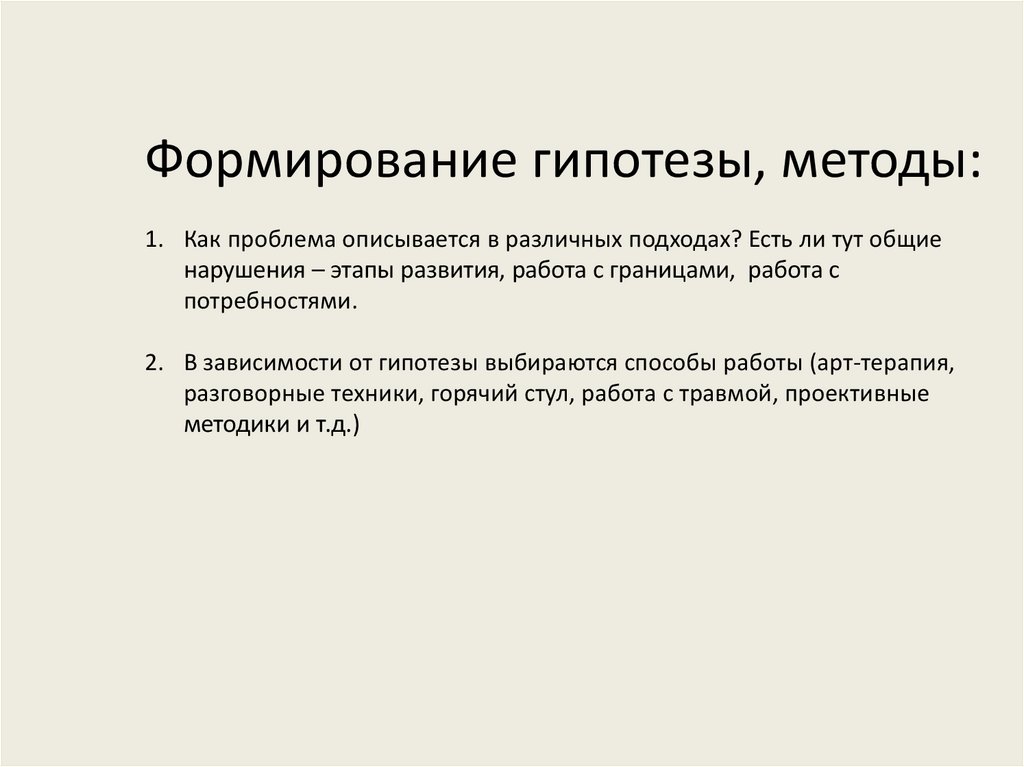 Формирование гипотезы, методы:

1. Как проблема описывается в различных подходах? Есть ли тут общие нарушения – этапы развития, работа с границами, работа с потребностями.

2. В зависимости от гипотезы выбираются способы работы (арт-терапия, разговорные техники, горячий стул, работа с травмой, проективные методики и т.д.)